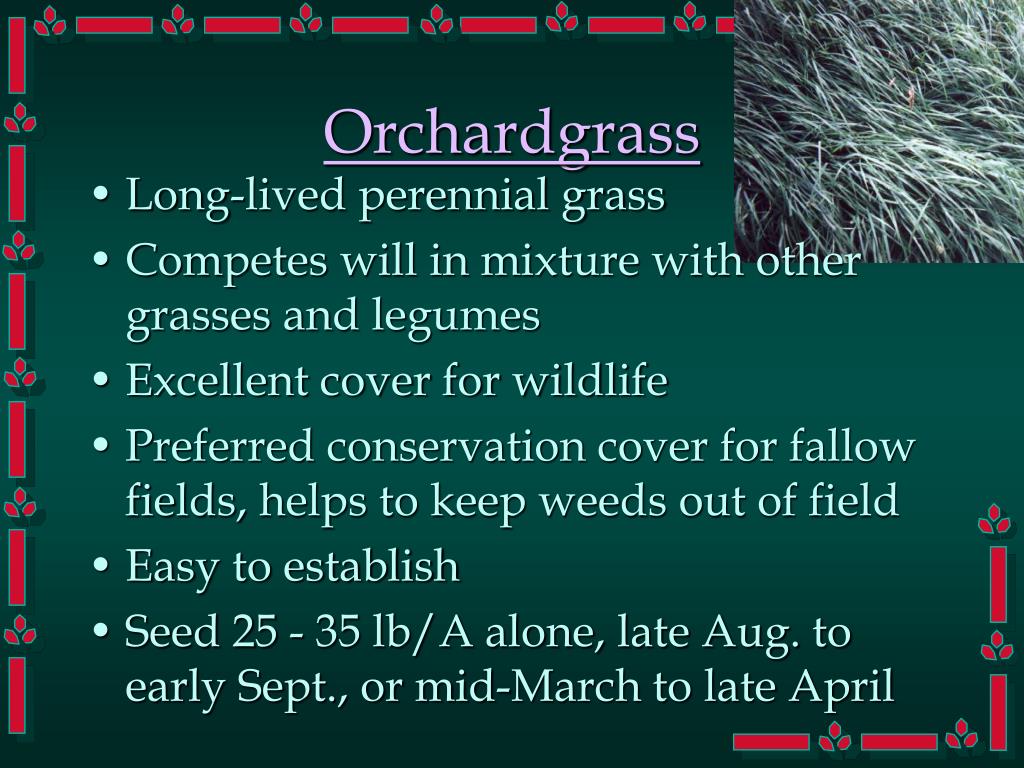 Orchardgrass

• Long-lived perennial grass
• Competes will in mixture with other grasses and legumes
• Excellent cover for wildlife
• Preferred conservation cover for fallow fields, helps to keep weeds out of field
• Easy to establish
• Seed 25 - 35 lb/A alone, late Aug. to early Sept., or mid-March to late April